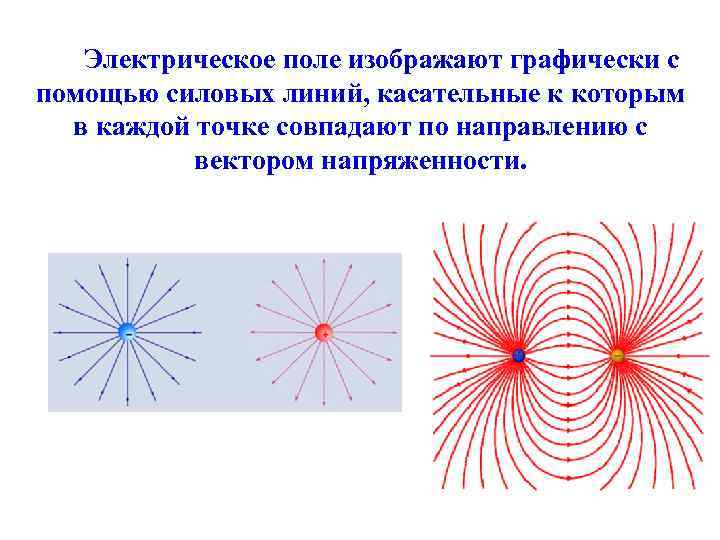 Электрическое поле изображают графически с помощью силовых линий, касательные к которым в каждой точке совпадают по направлению с вектором напряженности.

−

+

+

−